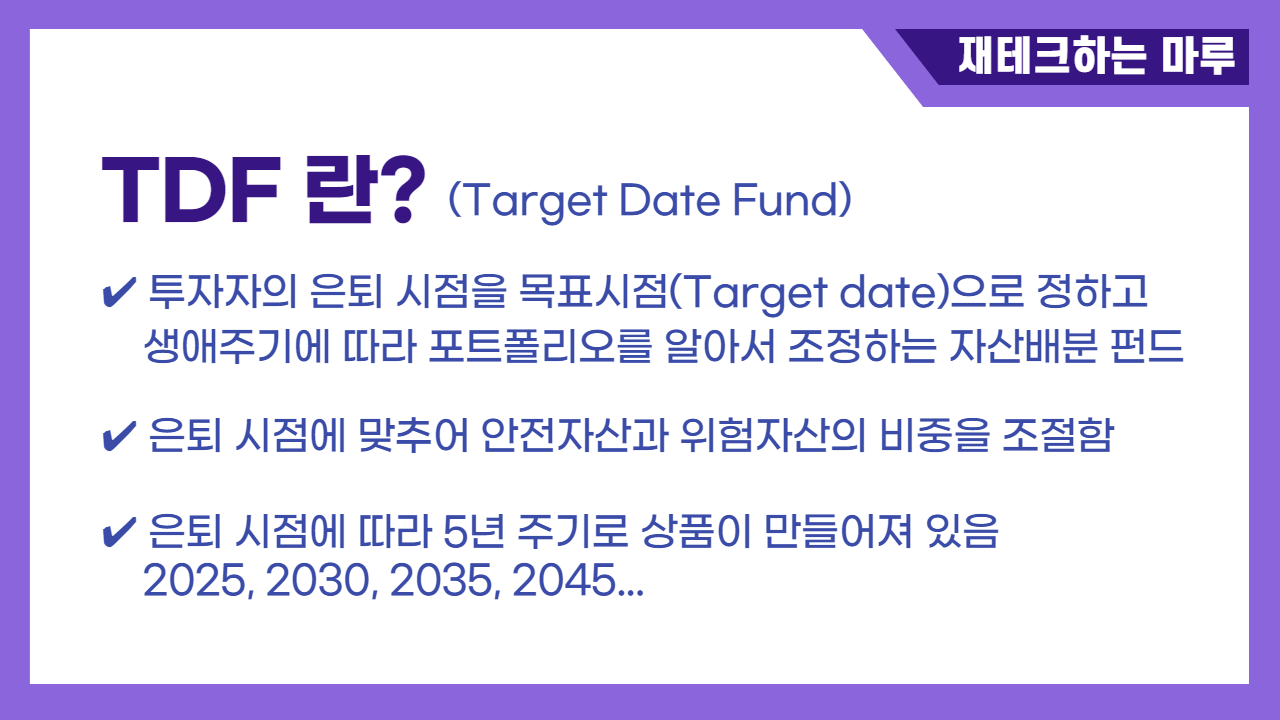 재테크하는 마루

TDF 란? (Target Date Fund)

✔ 투자자의 은퇴 시점을 목표시점(Target date)으로 정하고 생애주기에 따라 포트폴리오를 알아서 조정하는 자산배분 펀드

✔ 은퇴 시점에 맞추어 안전자산과 위험자산의 비중을 조절함

✔ 은퇴 시점에 따라 5년 주기로 상품이 만들어져 있음
2025, 2030, 2035, 2045...